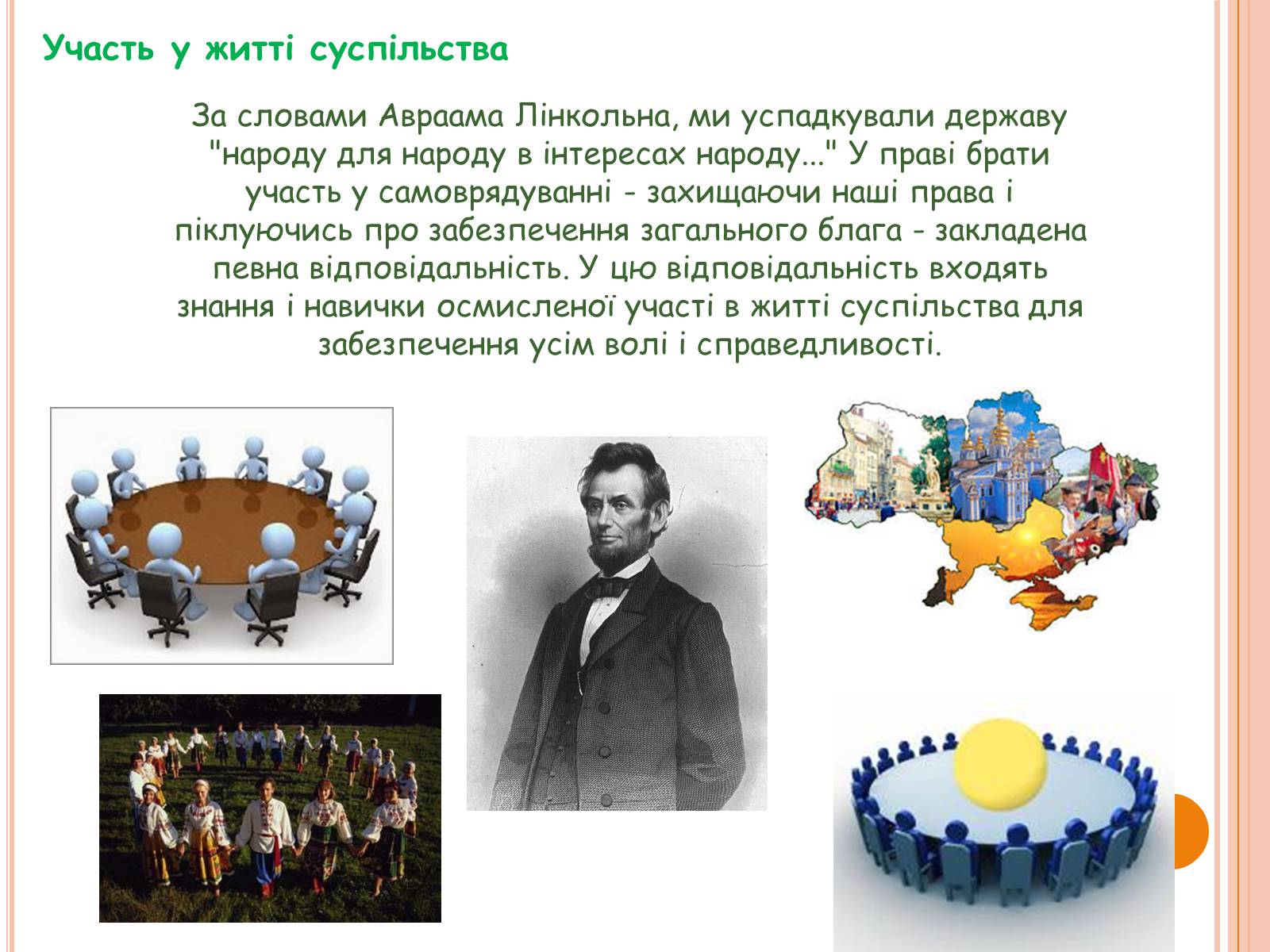 Участь у житті суспільства

За словами Авраама Лінкольна, ми успадкували державу "народу для народу в інтересах народу..." У праві брати участь у самоврядуванні - захищаючи наші права і піклуючись про забезпечення загального блага - закладена певна відповідальність. У цю відповідальність входять знання і навички осмисленої участі в житті суспільства для забезпечення усім волі і справедливості.